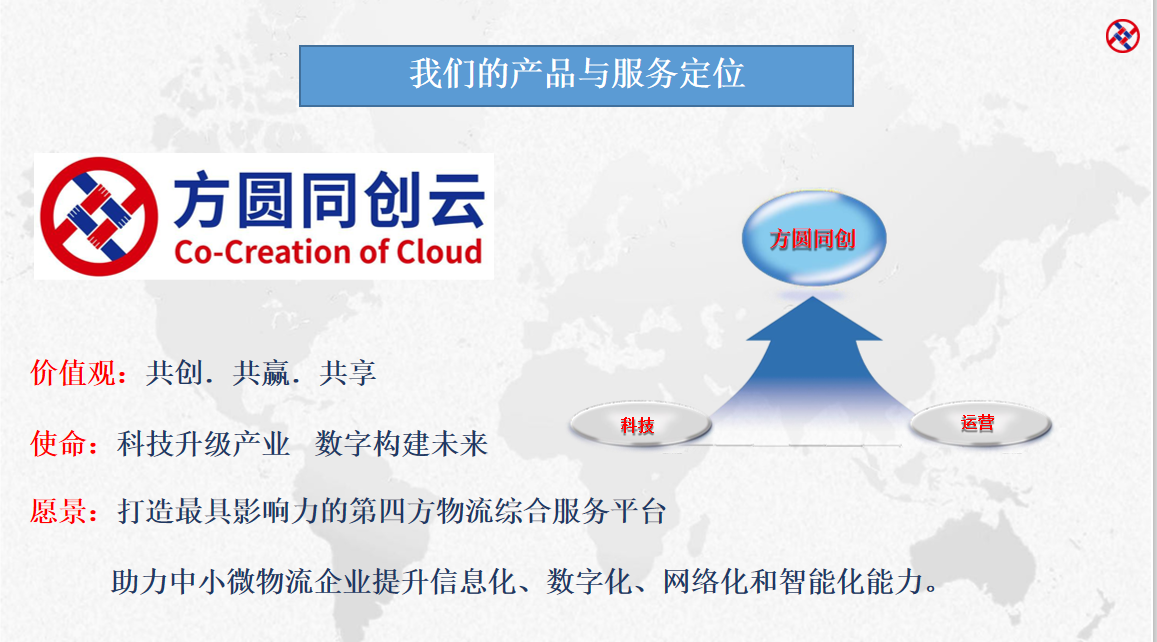 我们的产品与服务定位

方圆同创云
Co-Creation of Cloud

方圆同创

科技

运营

价值观：共创．共赢．共享

使命：科技升级产业 数字构建未来

愿景：打造最具影响力的第四方物流综合服务平台

助力中小微物流企业提升信息化、数字化、网络化和智能化能力。